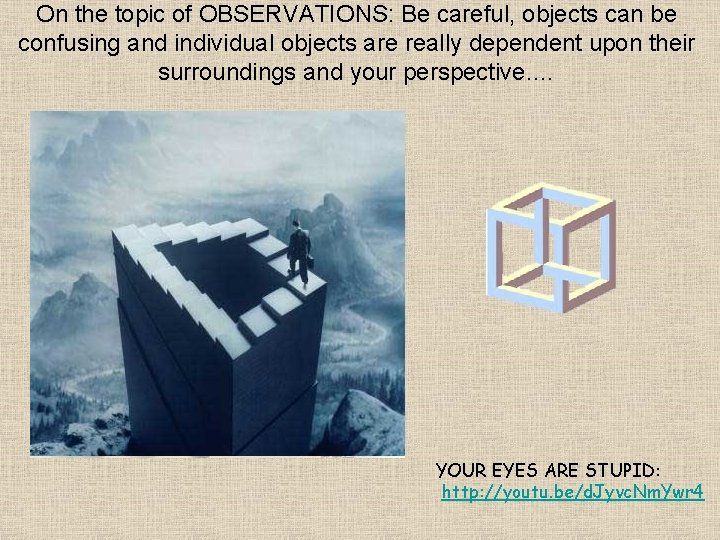 On the topic of OBSERVATIONS: Be careful, objects can be confusing and individual objects are really dependent upon their surroundings and your perspective....

YOUR EYES ARE STUPID:
http://youtu.be/dJyvcNmYwr4